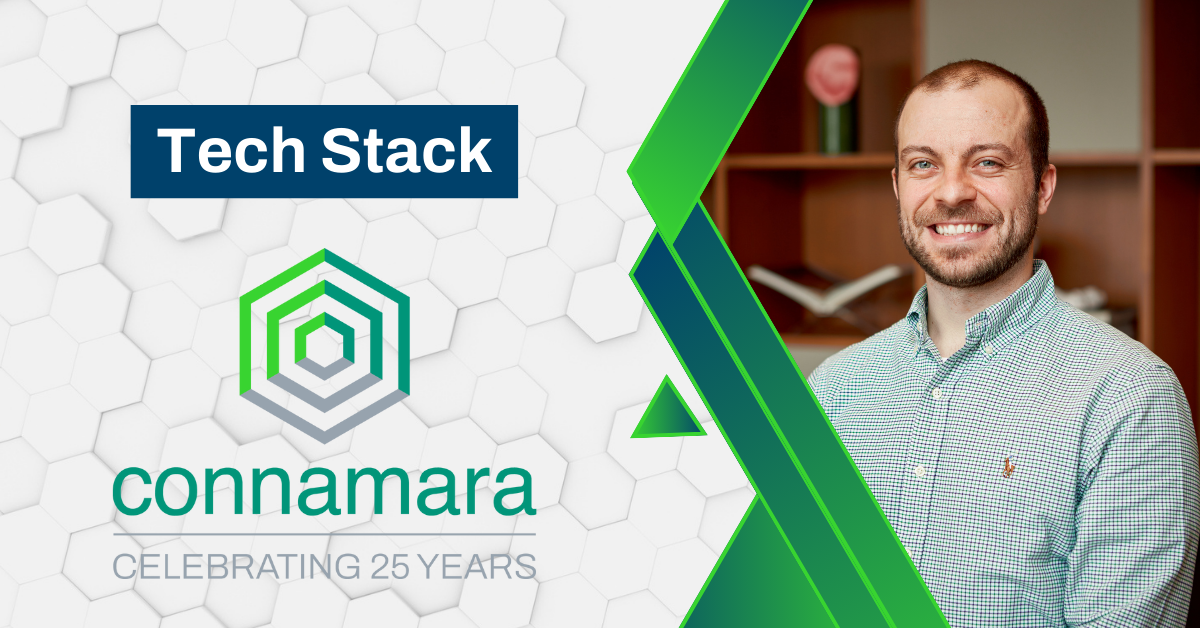 Tech Stack

connamara

CELEBRATING 25 YEARS